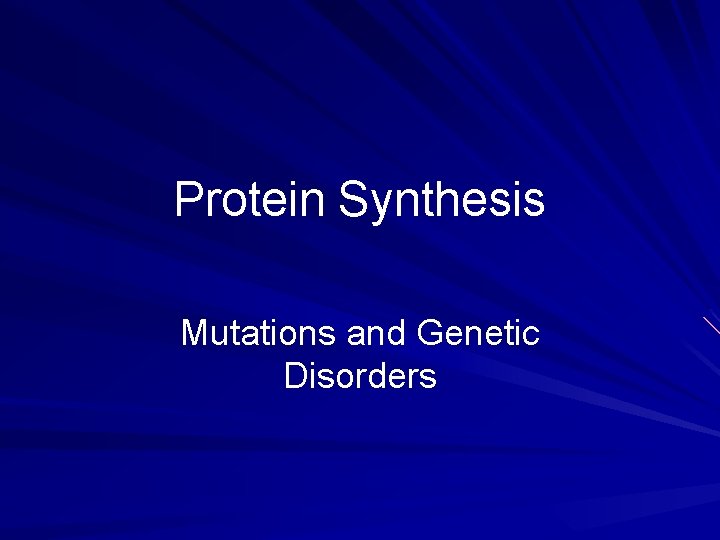 Protein Synthesis

Mutations and Genetic Disorders